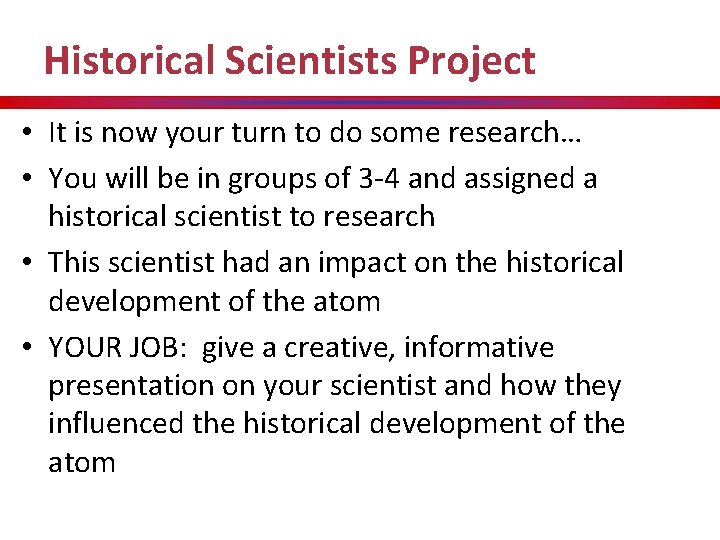 Historical Scientists Project

• It is now your turn to do some research…
• You will be in groups of 3-4 and assigned a historical scientist to research
• This scientist had an impact on the historical development of the atom
• YOUR JOB: give a creative, informative presentation on your scientist and how they influenced the historical development of the atom